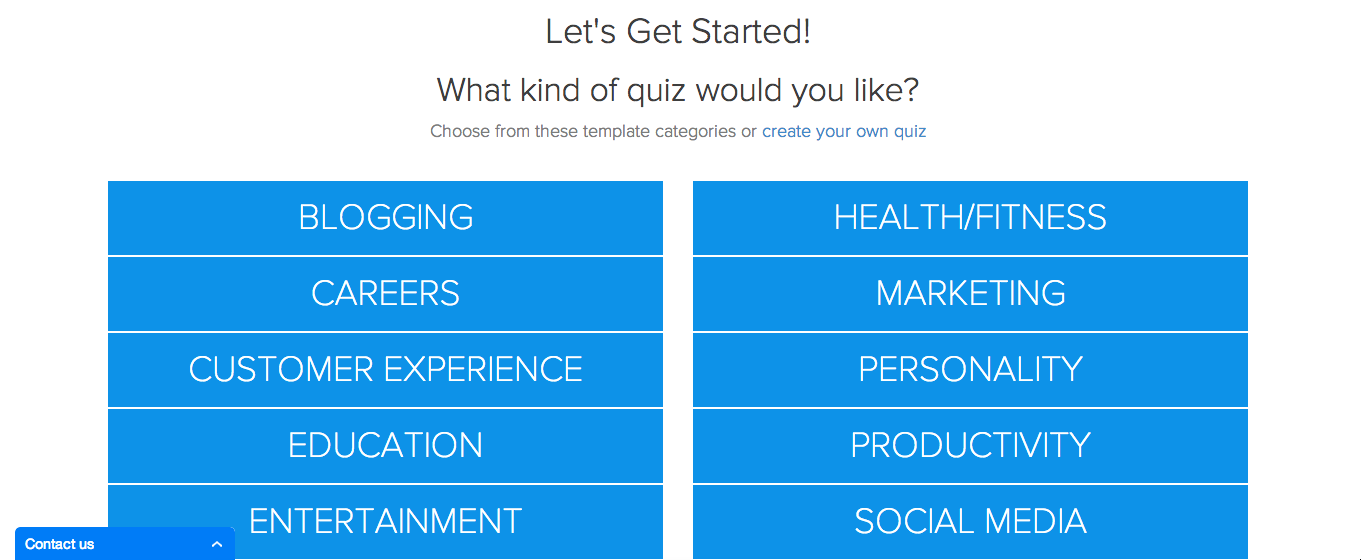 Let's Get Started!

What kind of quiz would you like?

Choose from these template categories or create your own quiz

BLOGGING

CAREERS

CUSTOMER EXPERIENCE

EDUCATION

ENTERTAINMENT

HEALTH/FITNESS

MARKETING

PERSONALITY

PRODUCTIVITY

SOCIAL MEDIA

Contact us